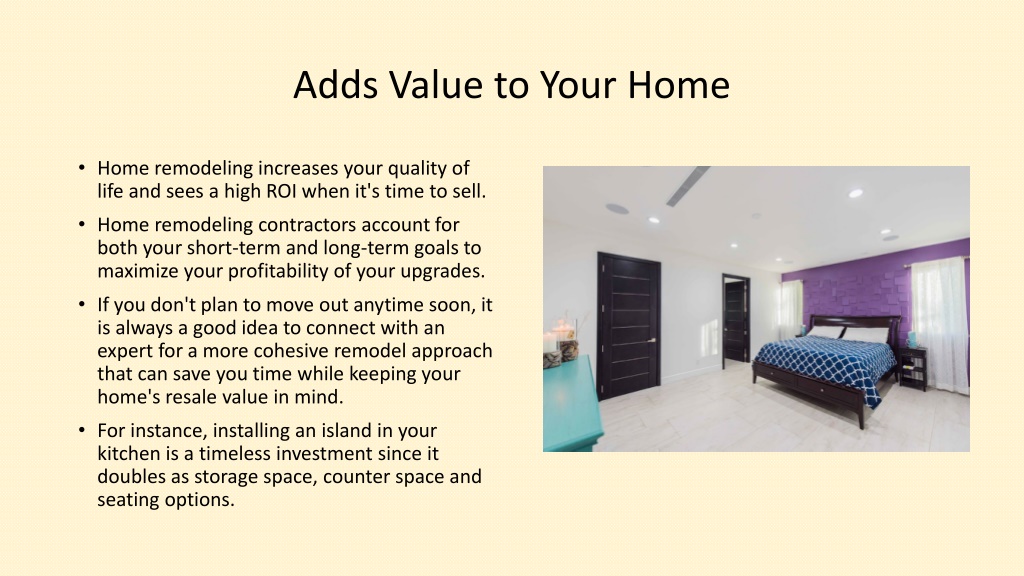 Adds Value to Your Home

• Home remodeling increases your quality of life and sees a high ROI when it's time to sell.

• Home remodeling contractors account for both your short-term and long-term goals to maximize your profitability of your upgrades.

• If you don't plan to move out anytime soon, it is always a good idea to connect with an expert for a more cohesive remodel approach that can save you time while keeping your home's resale value in mind.

• For instance, installing an island in your kitchen is a timeless investment since it doubles as storage space, counter space and seating options.